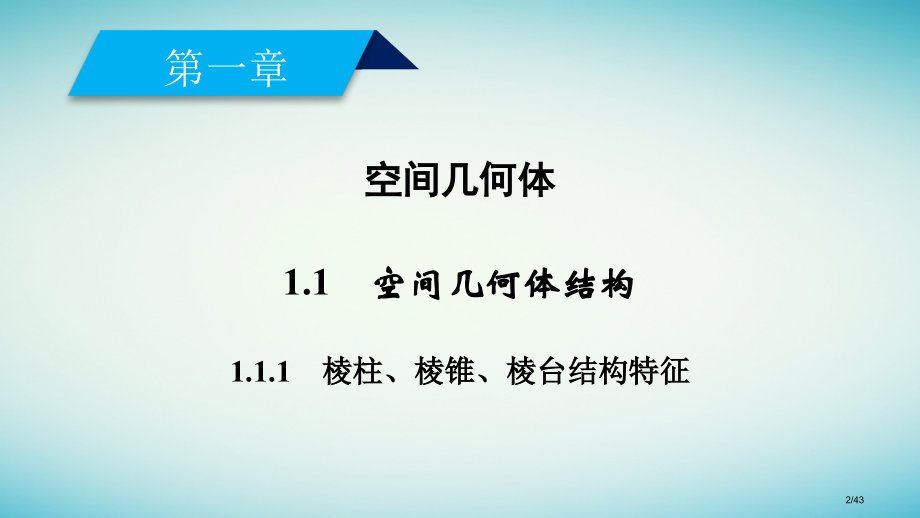 第一章

空间几何体

1.1　空间几何体结构

1.1.1　棱柱、棱锥、棱台结构特征

2/43